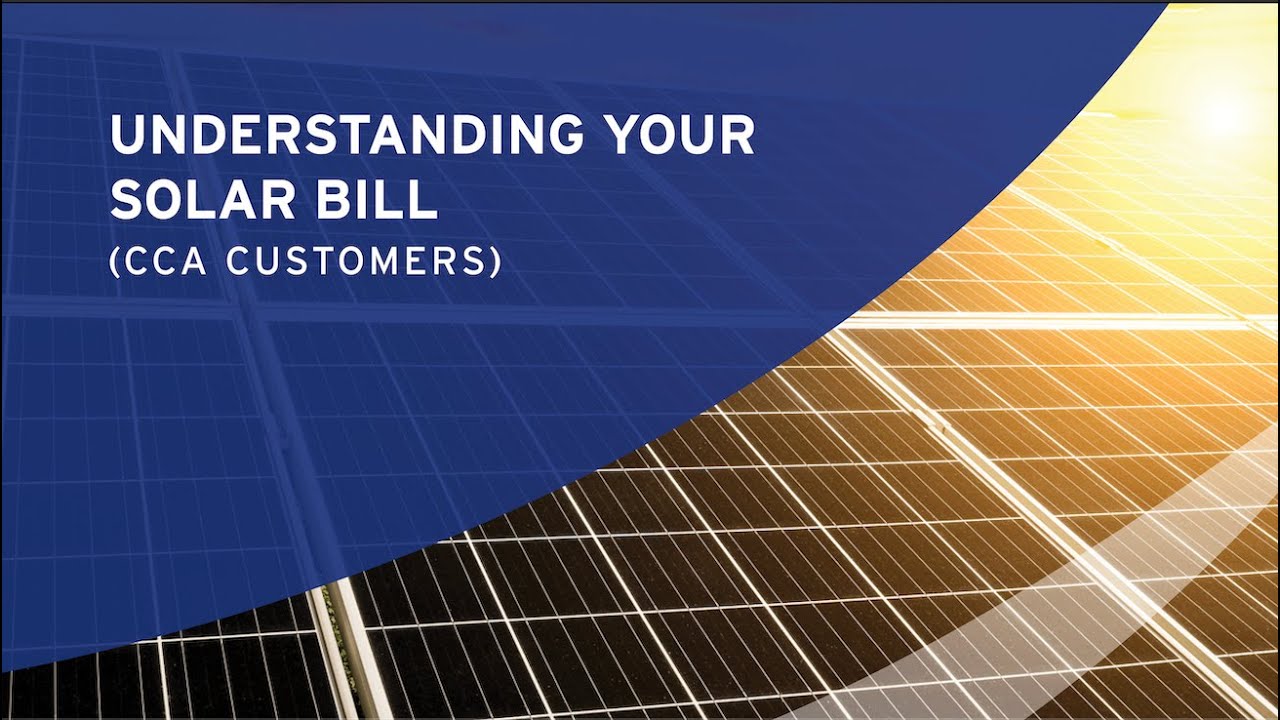 UNDERSTANDING YOUR SOLAR BILL
(CCA CUSTOMERS)